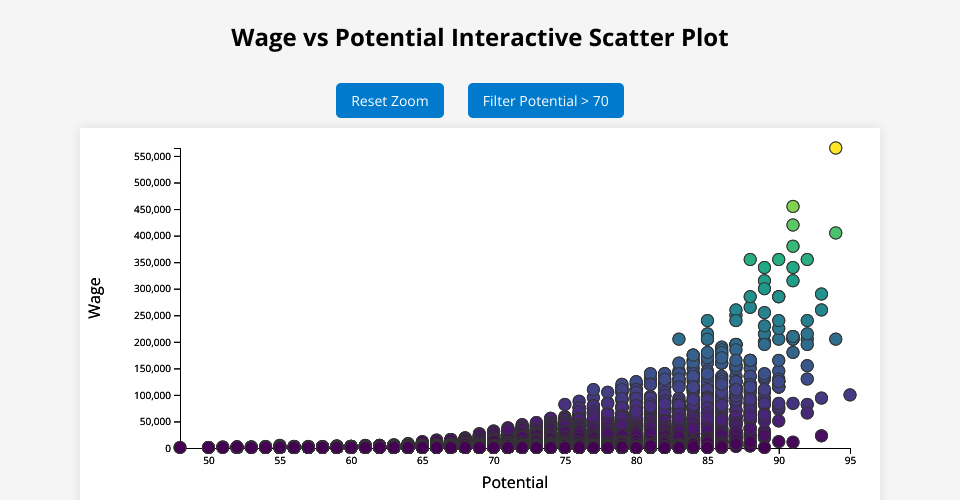 Wage vs Potential Interactive Scatter Plot

Reset Zoom

Filter Potential > 70

550,000
500,000
450,000
400,000
350,000
300,000
250,000
200,000
150,000
100,000
50,000
0

Wage

50 55 60 65 70 75 80 85 90 95

Potential